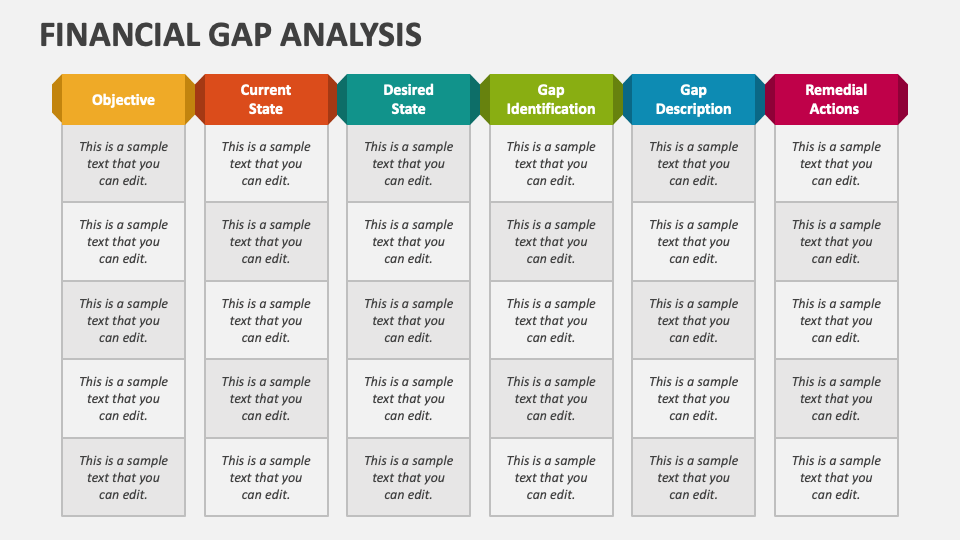 FINANCIAL GAP ANALYSIS

| Objective | Current State | Desired State | Gap Identification | Gap Description | Remedial Actions |
|---|---|---|---|---|---|
| This is a sample text that you can edit. | This is a sample text that you can edit. | This is a sample text that you can edit. | This is a sample text that you can edit. | This is a sample text that you can edit. | This is a sample text that you can edit. |
| This is a sample text that you can edit. | This is a sample text that you can edit. | This is a sample text that you can edit. | This is a sample text that you can edit. | This is a sample text that you can edit. | This is a sample text that you can edit. |
| This is a sample text that you can edit. | This is a sample text that you can edit. | This is a sample text that you can edit. | This is a sample text that you can edit. | This is a sample text that you can edit. | This is a sample text that you can edit. |
| This is a sample text that you can edit. | This is a sample text that you can edit. | This is a sample text that you can edit. | This is a sample text that you can edit. | This is a sample text that you can edit. | This is a sample text that you can edit. |
| This is a sample text that you can edit. | This is a sample text that you can edit. | This is a sample text that you can edit. | This is a sample text that you can edit. | This is a sample text that you can edit. | This is a sample text that you can edit. |